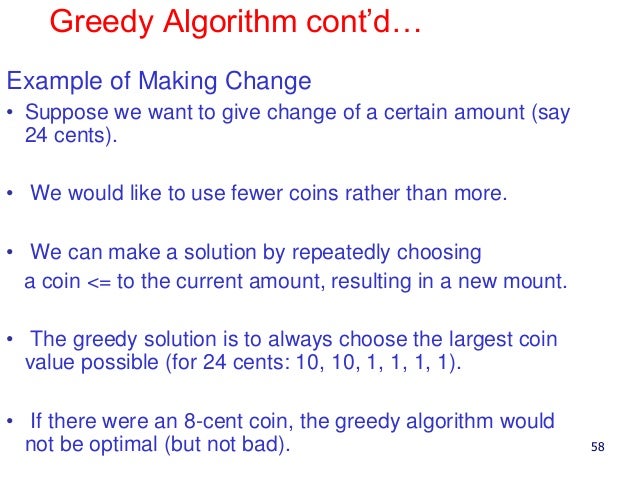 Greedy Algorithm cont'd…

Example of Making Change

• Suppose we want to give change of a certain amount (say 24 cents).

• We would like to use fewer coins rather than more.

• We can make a solution by repeatedly choosing a coin <= to the current amount, resulting in a new mount.

• The greedy solution is to always choose the largest coin value possible (for 24 cents: 10, 10, 1, 1, 1, 1).

• If there were an 8-cent coin, the greedy algorithm would not be optimal (but not bad).

58